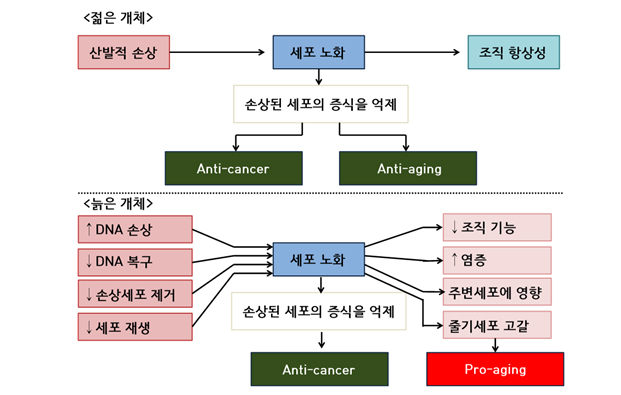 <젊은 개체>

산발적 손상

세포 노화

조직 항상성

손상된 세포의 증식을 억제

Anti-cancer

Anti-aging

<늙은 개체>

↑DNA 손상

↓DNA 복구

↓손상세포 제거

↓세포 재생

세포 노화

손상된 세포의 증식을 억제

Anti-cancer

↓조직 기능

↑염증

주변세포에 영향

줄기세포 고갈

Pro-aging